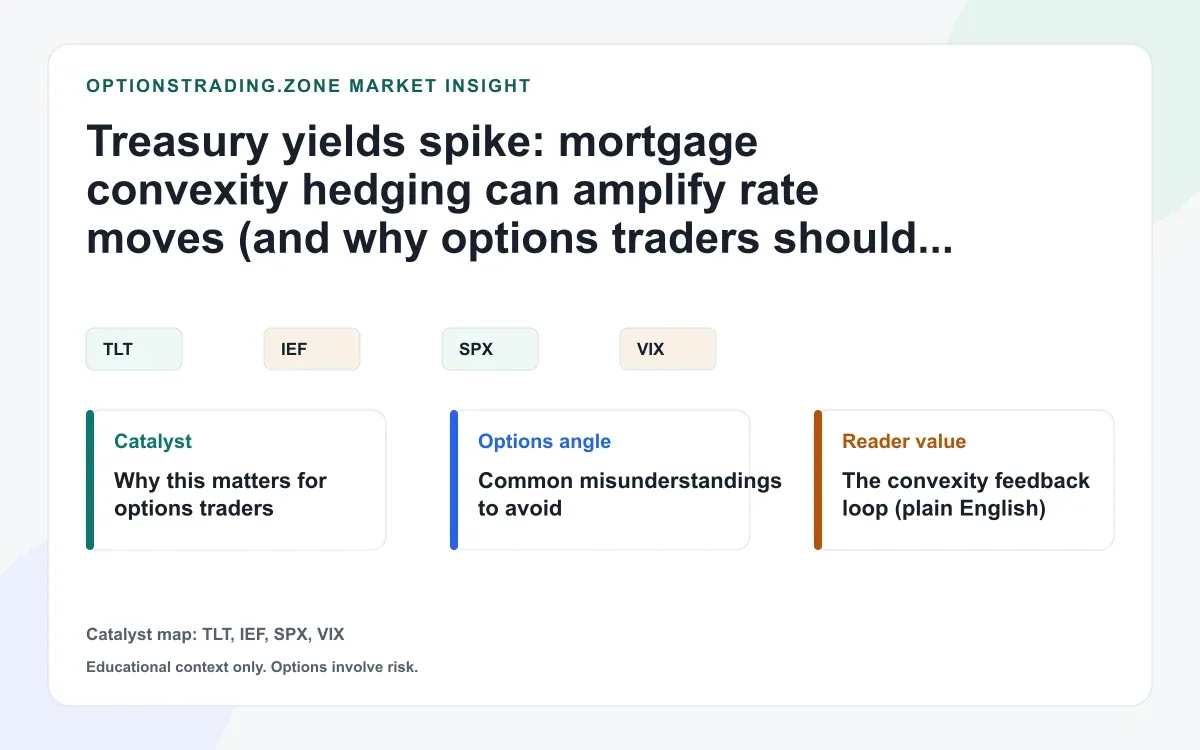 OPTIONSTRADING.ZONE MARKET INSIGHT

Treasury yields spike: mortgage convexity hedging can amplify rate moves (and why options traders should...

TLT

IEF

SPX

VIX

Catalyst
Why this matters for options traders

Options angle
Common misunderstandings to avoid

Reader value
The convexity feedback loop (plain English)

Catalyst map: TLT, IEF, SPX, VIX

Educational context only. Options involve risk.